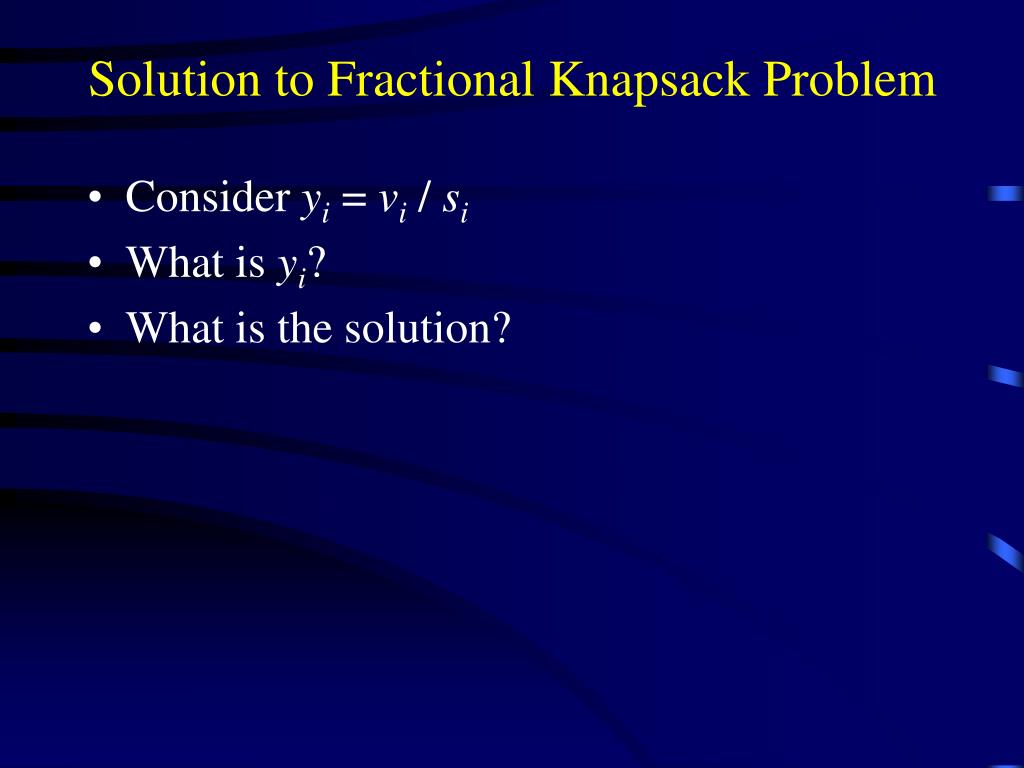 Solution to Fractional Knapsack Problem

• Consider $y_i = v_i / s_i$
• What is $y_i$?
• What is the solution?